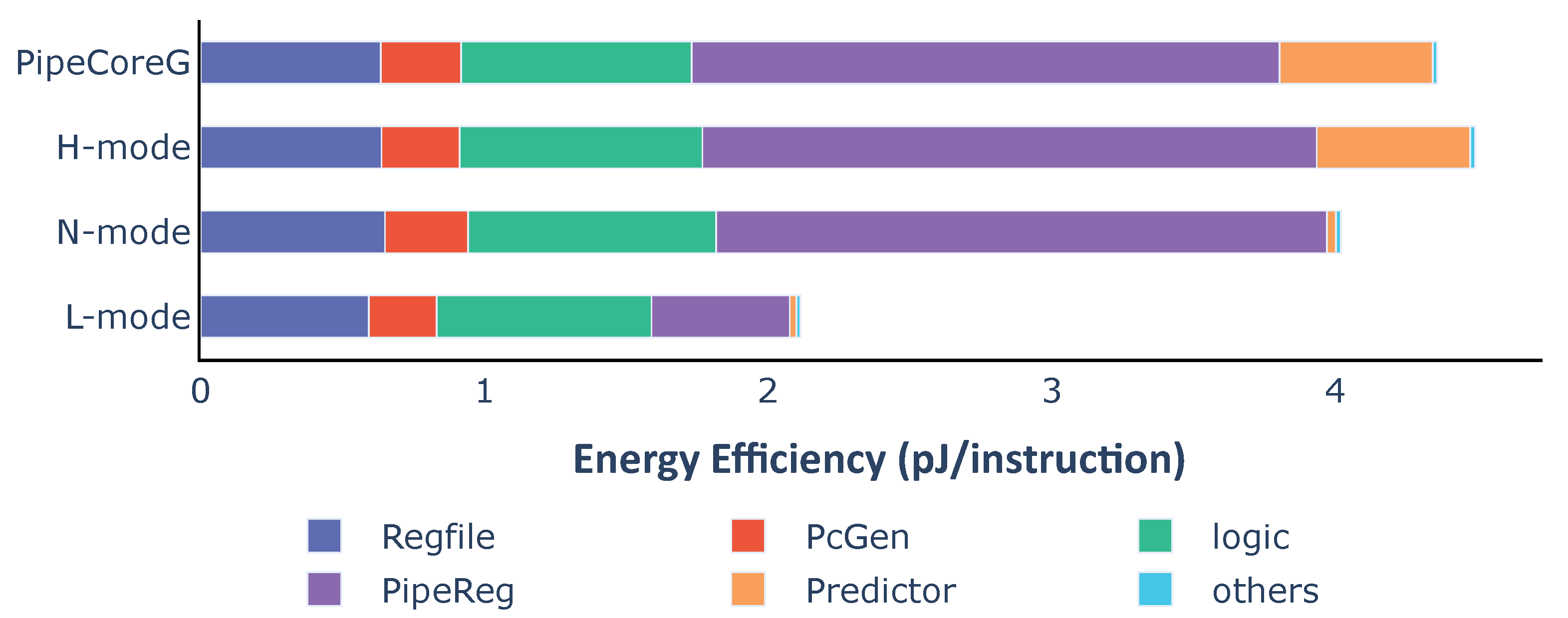 PipeCoreG
H-mode
N-mode
L-mode

0
1
2
3
4

Energy Efficiency (pJ/instruction)

Regfile
PcGen
logic
PipeReg
Predictor
others